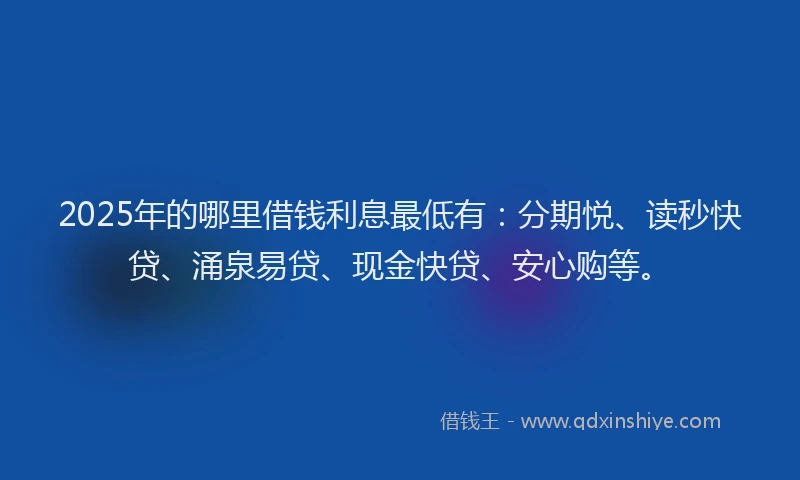 2025年的哪里借钱利息最低有：分期悦、读秒快贷、涌泉易贷、现金快贷、安心购等。

借钱王 - www.qdxinshiye.com